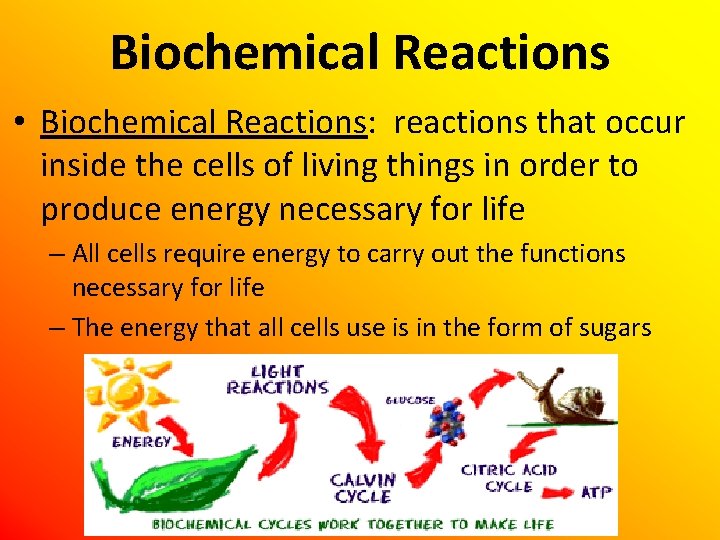 Biochemical Reactions

• Biochemical Reactions: reactions that occur inside the cells of living things in order to produce energy necessary for life

– All cells require energy to carry out the functions necessary for life

– The energy that all cells use is in the form of sugars

ENERGY

LIGHT REACTIONS

GLUCOSE

CALVIN CYCLE

CITRIC ACID CYCLE

ATP

BIOCHEMICAL CYCLES WORK TOGETHER TO MAKE LIFE